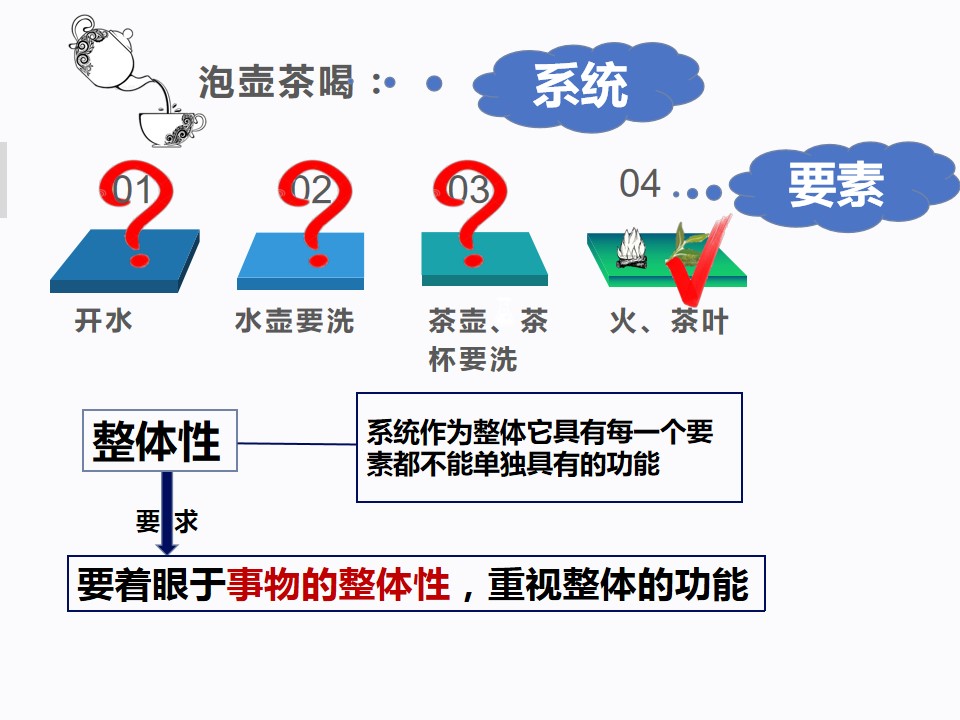 泡壶茶喝：

系统

01

02

03

04

要素

开水

水壶要洗

茶壶、茶杯要洗

火、茶叶

整体性

系统作为整体它具有每一个要素都不能单独具有的功能

要求

要着眼于事物的整体性，重视整体的功能